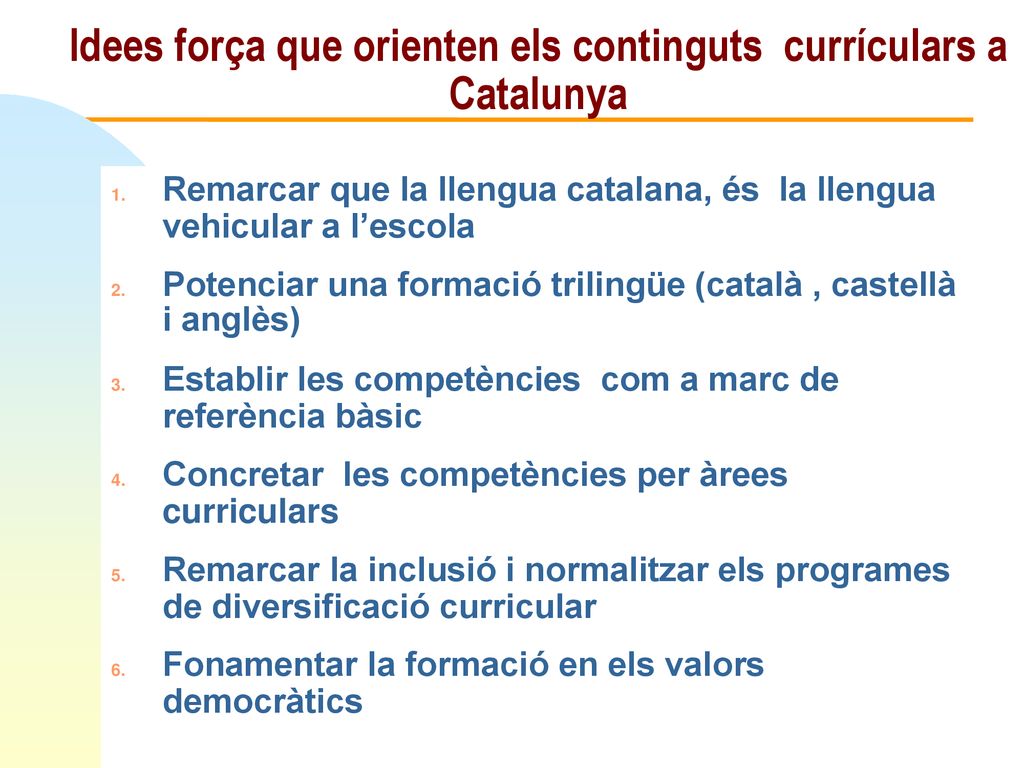 Idees força que orienten els continguts currículars a Catalunya

1. Remarcar que la llengua catalana, és la llengua vehicular a l’escola
2. Potenciar una formació trilingüe (català , castellà i anglès)
3. Establir les competències com a marc de referència bàsic
4. Concretar les competències per àrees curriculars
5. Remarcar la inclusió i normalitzar els programes de diversificació curricular
6. Fonamentar la formació en els valors democràtics